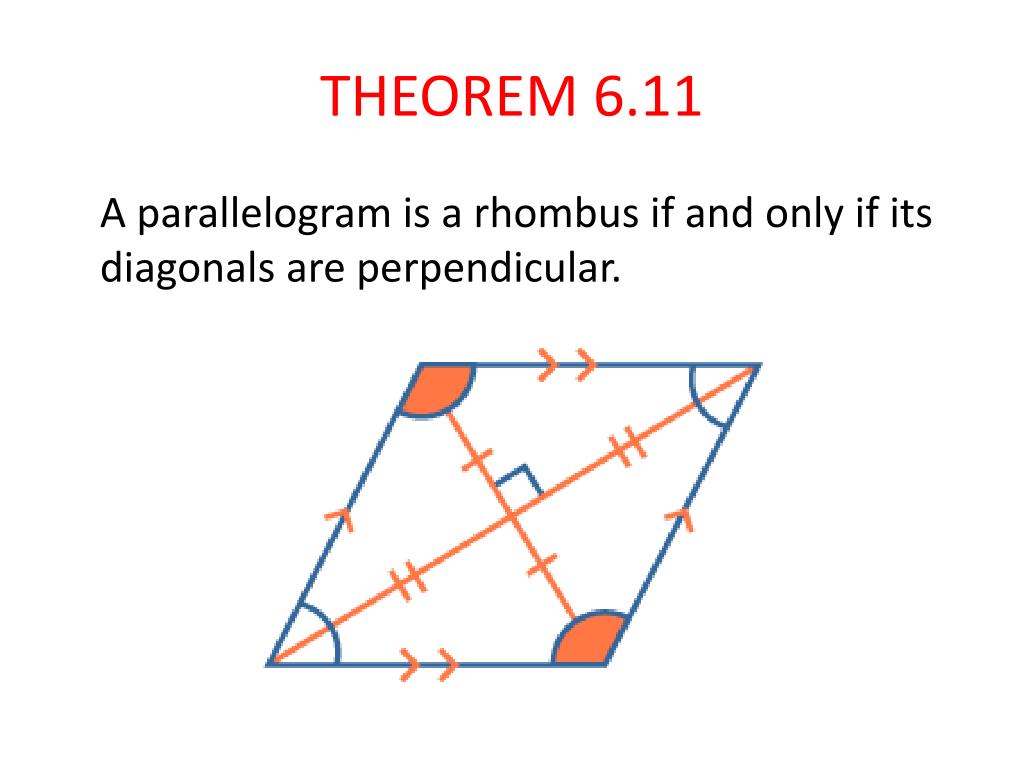 THEOREM 6.11

A parallelogram is a rhombus if and only if its diagonals are perpendicular.